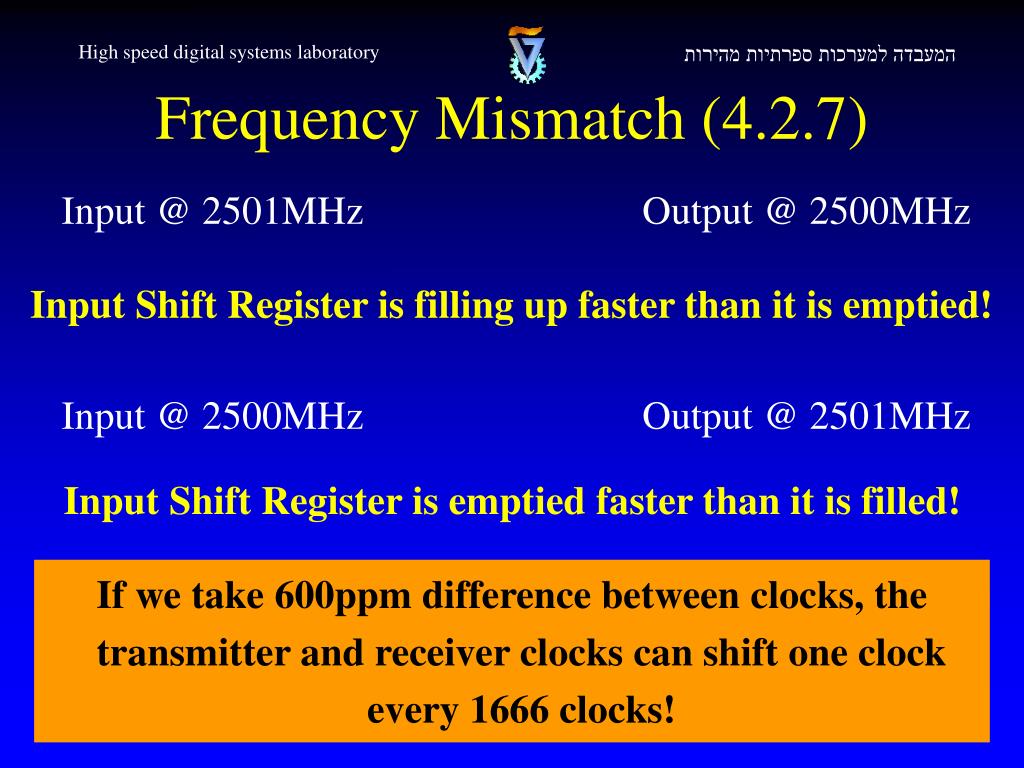 High speed digital systems laboratory

המעבדה למערכות ספרתיות מהירות

Frequency Mismatch (4.2.7)

Input @ 2501MHz

Output @ 2500MHz

Input Shift Register is filling up faster than it is emptied!

Input @ 2500MHz

Output @ 2501MHz

Input Shift Register is emptied faster than it is filled!

If we take 600ppm difference between clocks, the transmitter and receiver clocks can shift one clock every 1666 clocks!